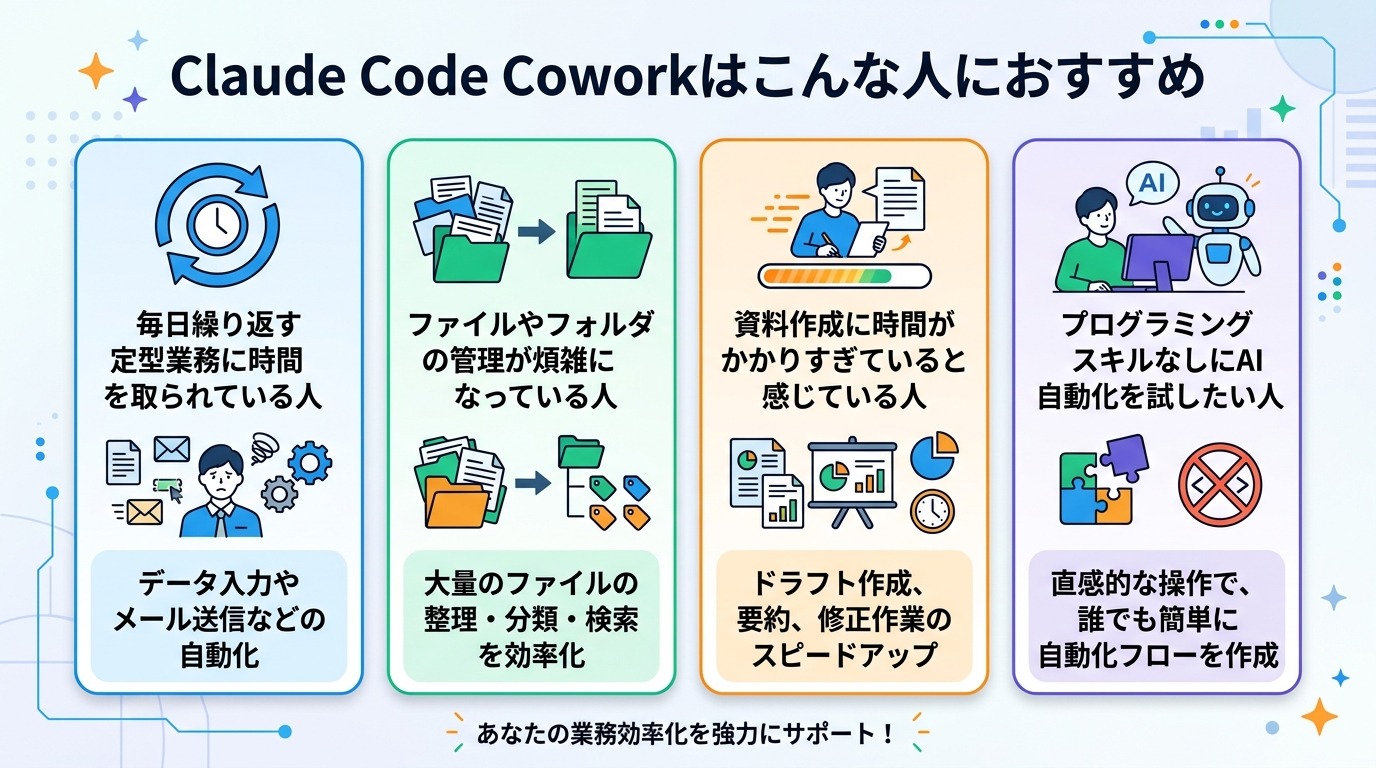 Claude Code Coworkはこんな人におすすめ

毎日繰り返す定型業務に時間を取られている人

データ入力やメール送信などの自動化

ファイルやフォルダの管理が煩雑になっている人

大量のファイルの整理・分類・検索を効率化

資料作成に時間がかかりすぎていると感じている人

ドラフト作成、要約、修正作業のスピードアップ

AI

プログラミングスキルなしにAI自動化を試したい人

直感的な操作で、誰でも簡単に自動化フローを作成

あなたの業務効率化を強力にサポート！